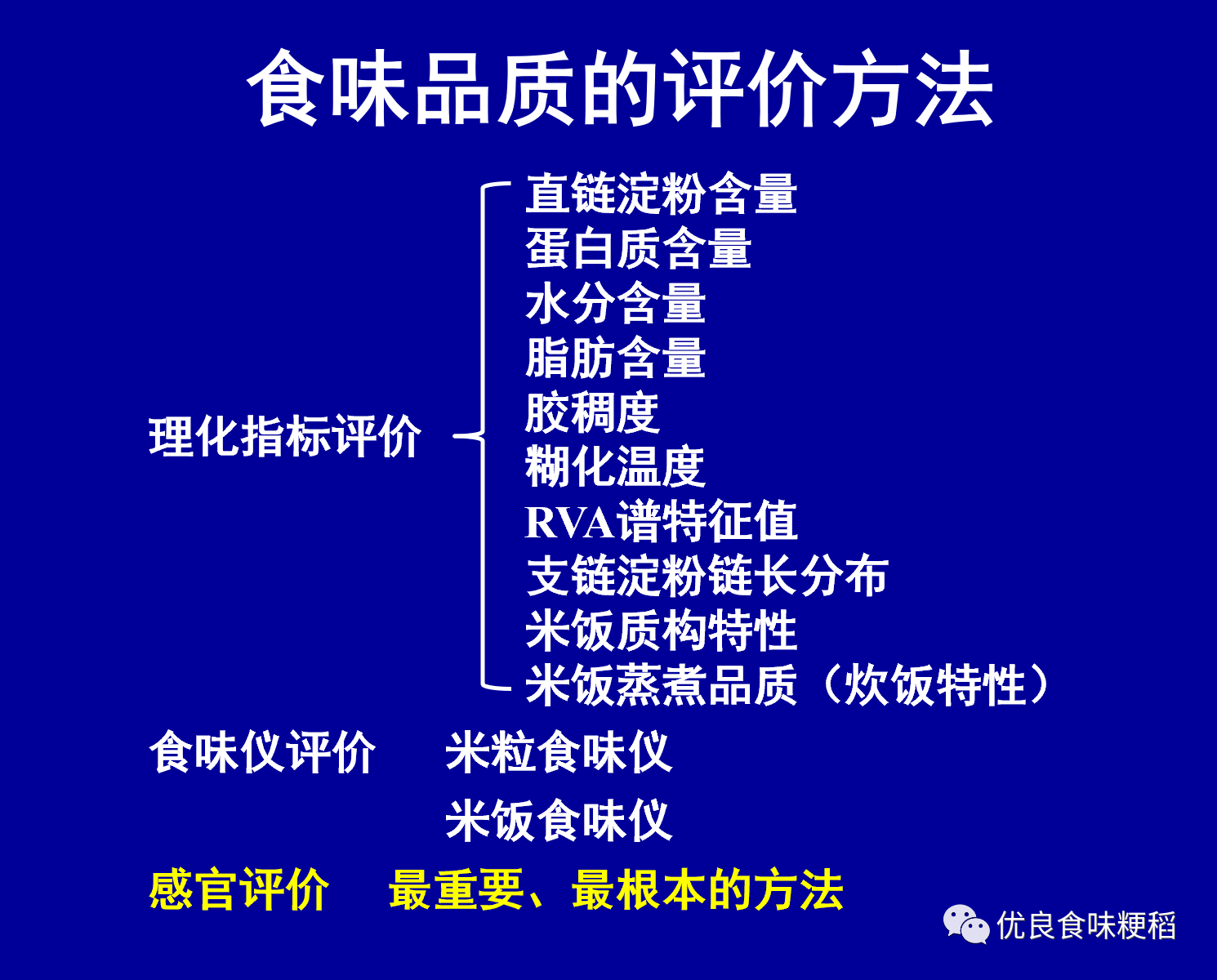 食味品质的评价方法

理化指标评价

直链淀粉含量
蛋白质含量
水分含量
脂肪含量
胶稠度
糊化温度
RVA谱特征值
支链淀粉链长分布
米饭质构特性
米饭蒸煮品质（炊饭特性）

食味仪评价　米粒食味仪

米饭食味仪

感官评价　最重要、最根本的方法

优良食味粳稻